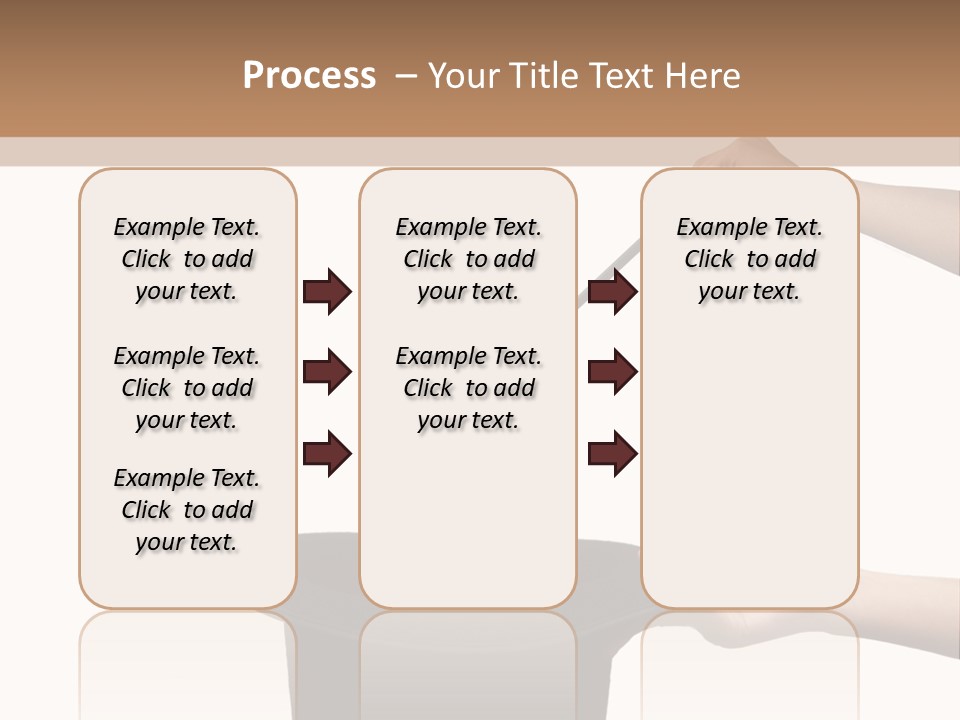 Process – Your Title Text Here

Example Text. Click to add your text.

Example Text. Click to add your text.

Example Text. Click to add your text.

Example Text. Click to add your text.

Example Text. Click to add your text.

Example Text. Click to add your text.